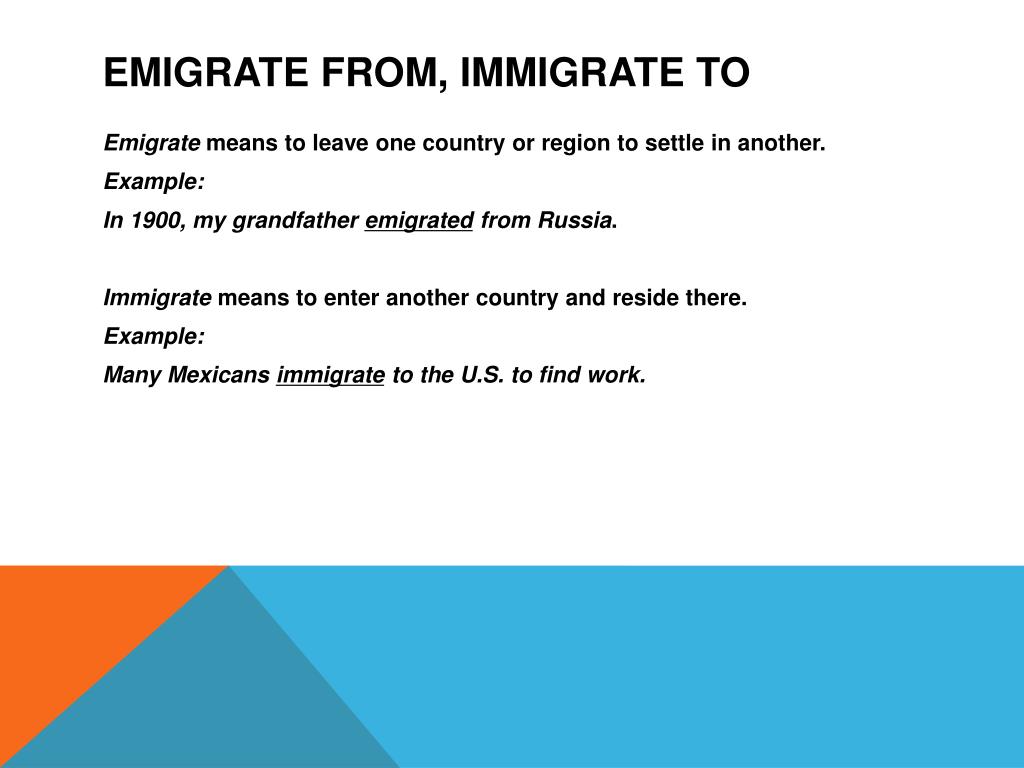 EMIGRATE FROM, IMMIGRATE TO

Emigrate means to leave one country or region to settle in another.

Example:

In 1900, my grandfather emigrated from Russia.

Immigrate means to enter another country and reside there.

Example:

Many Mexicans immigrate to the U.S. to find work.